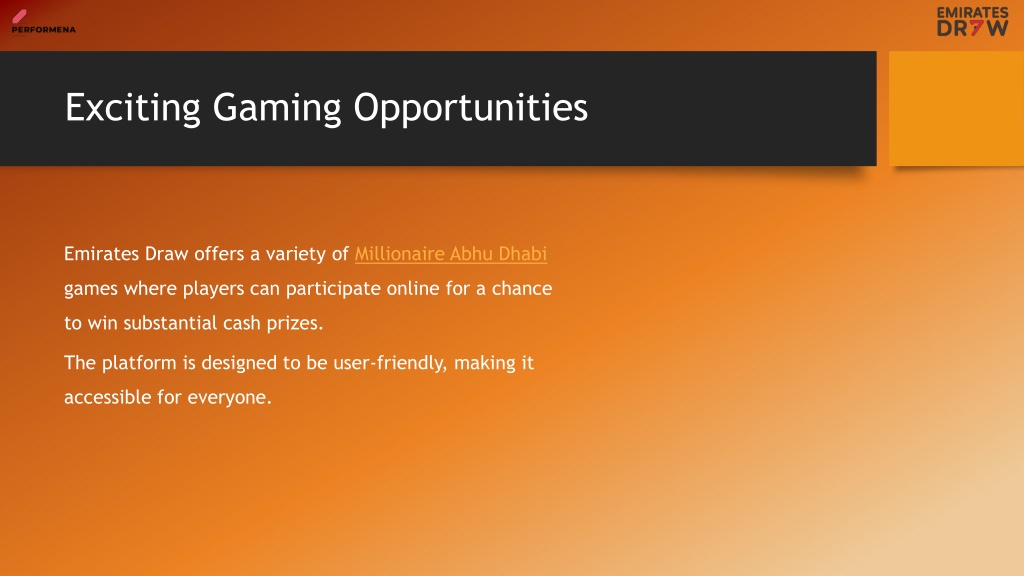 PERFORMENA

EMIRATES DR7W

Exciting Gaming Opportunities

Emirates Draw offers a variety of Millionaire Abhu Dhabi games where players can participate online for a chance to win substantial cash prizes.

The platform is designed to be user-friendly, making it accessible for everyone.